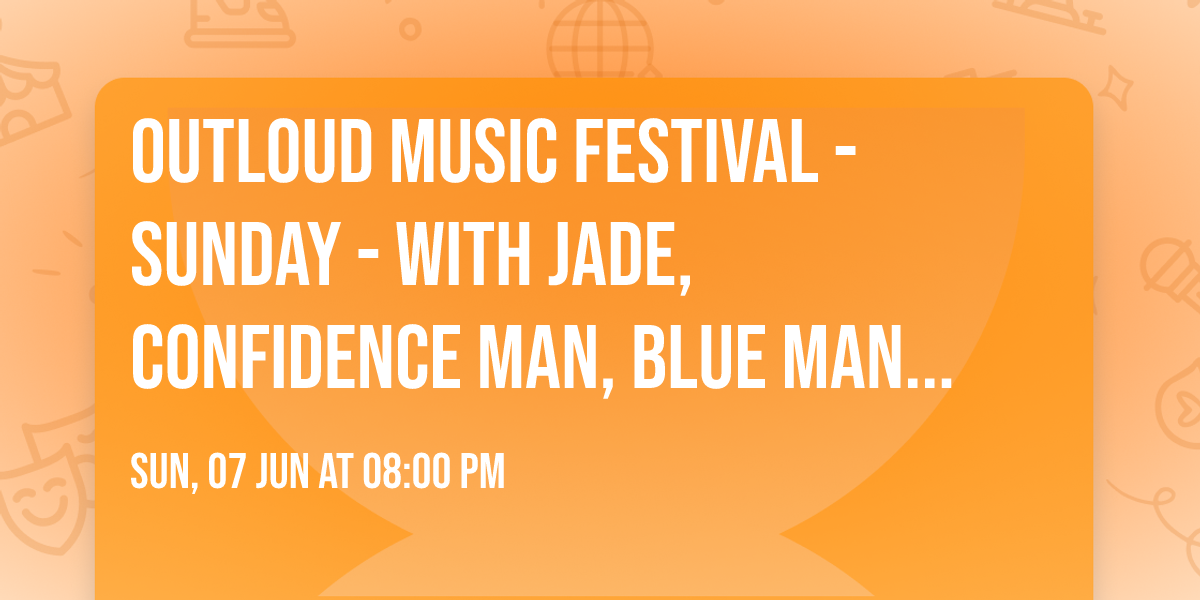 OUTLOUD MUSIC FESTIVAL - SUNDAY - WITH JADE, CONFIDENCE MAN, BLUE MAN...

SUN, 07 JUN AT 08:00 PM